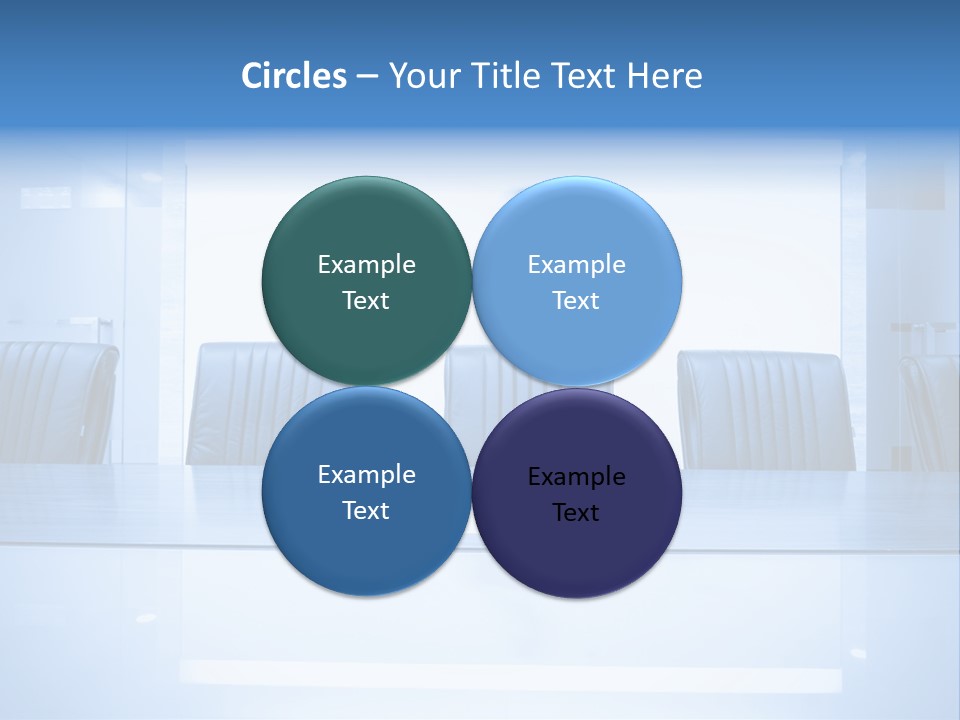 Circles – Your Title Text Here

Example Text

Example Text

Example Text

Example Text